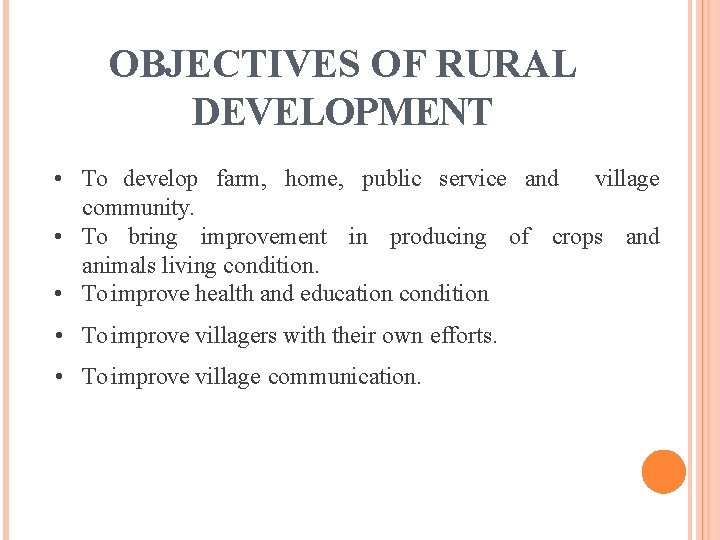 OBJECTIVES OF RURAL DEVELOPMENT

• To develop farm, home, public service and village community.
• To bring improvement in producing of crops and animals living condition.
• To improve health and education condition
• To improve villagers with their own efforts.
• To improve village communication.